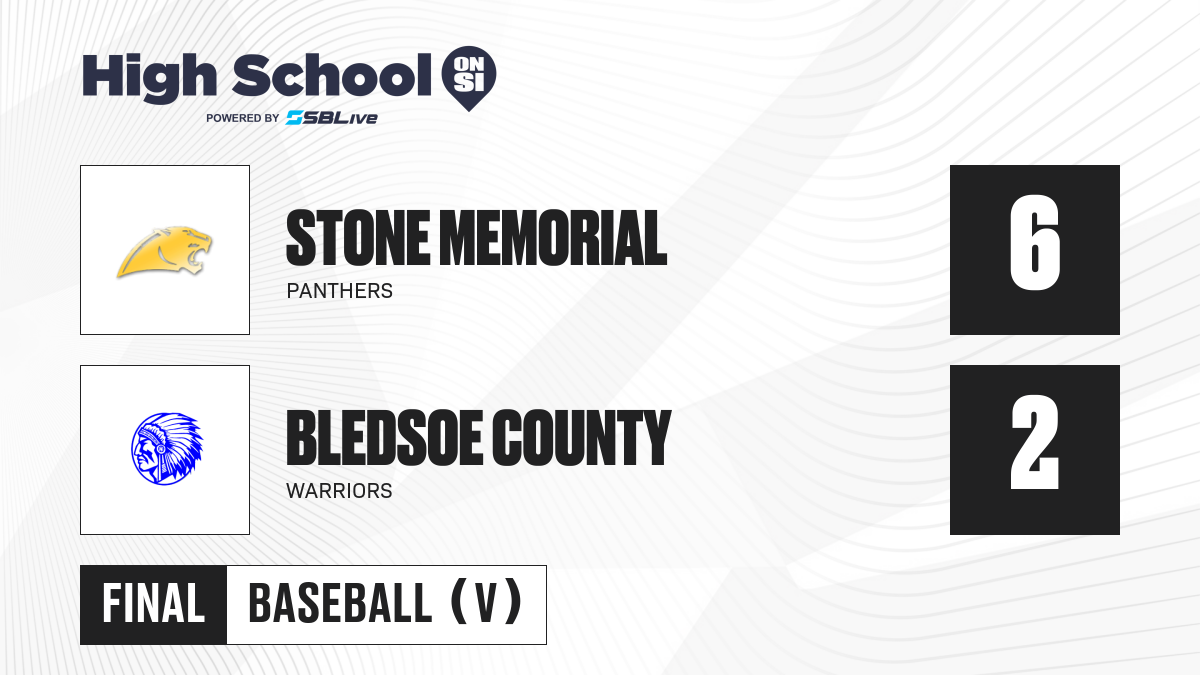 High School ON SI
POWERED BY SBLive

STONE MEMORIAL
PANTHERS
6

BLEDSOE COUNTY
WARRIORS
2

FINAL BASEBALL (V)